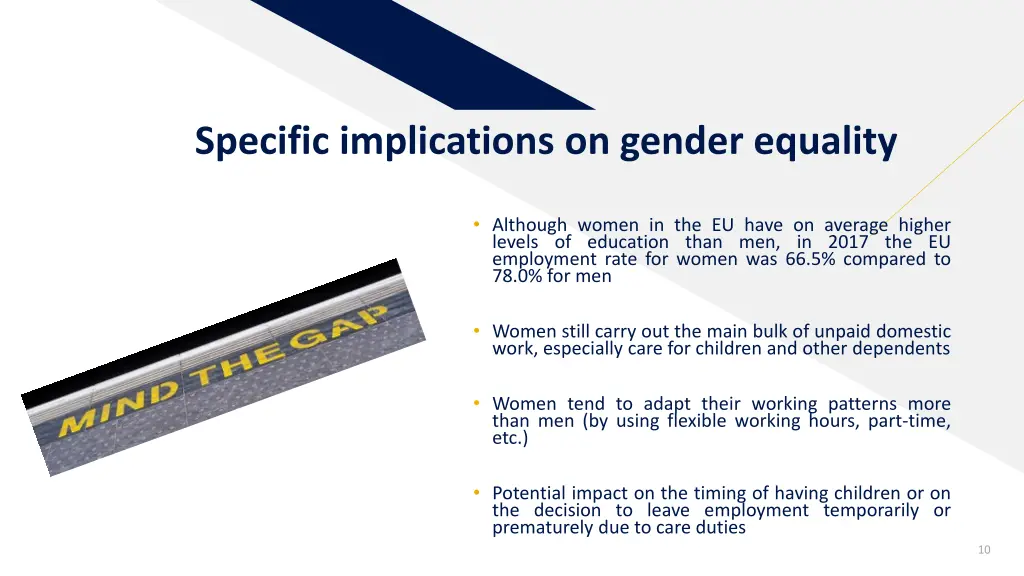 Specific implications on gender equality

MIND THE GAP

• Although women in the EU have on average higher levels of education than men, in 2017 the EU employment rate for women was 66.5% compared to 78.0% for men

• Women still carry out the main bulk of unpaid domestic work, especially care for children and other dependents

• Women tend to adapt their working patterns more than men (by using flexible working hours, part-time, etc.)

• Potential impact on the timing of having children or on the decision to leave employment temporarily or prematurely due to care duties

10